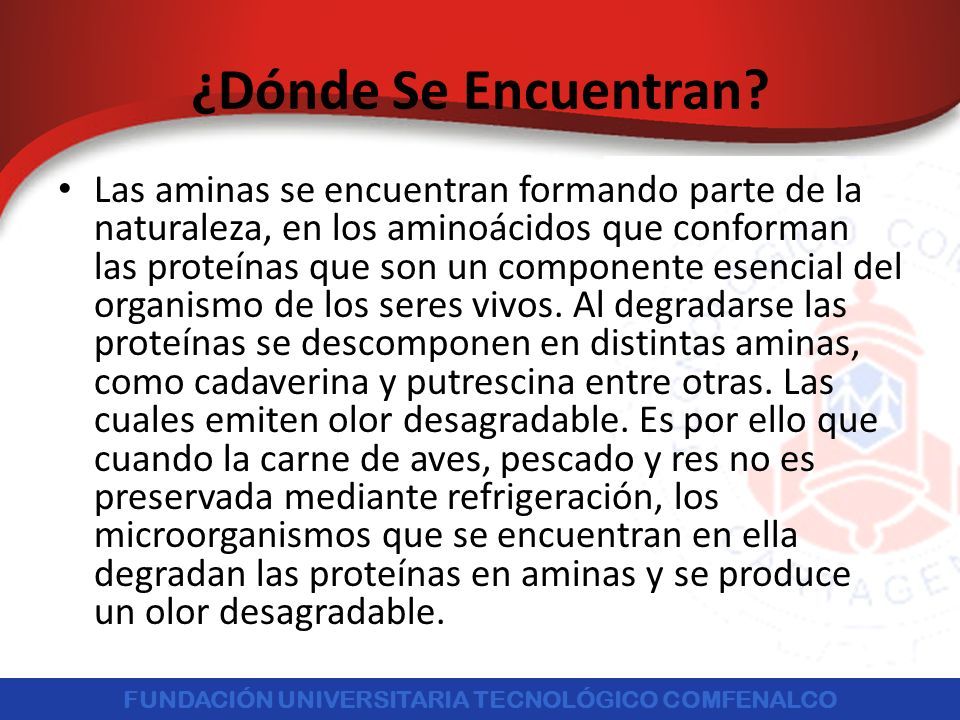 ¿Dónde Se Encuentran?

• Las aminas se encuentran formando parte de la naturaleza, en los aminoácidos que conforman las proteínas que son un componente esencial del organismo de los seres vivos. Al degradarse las proteínas se descomponen en distintas aminas, como cadaverina y putrescina entre otras. Las cuales emiten olor desagradable. Es por ello que cuando la carne de aves, pescado y res no es preservada mediante refrigeración, los microorganismos que se encuentran en ella degradan las proteínas en aminas y se produce un olor desagradable.

FUNDACIÓN UNIVERSITARIA TECNOLÓGICO COMFENALCO